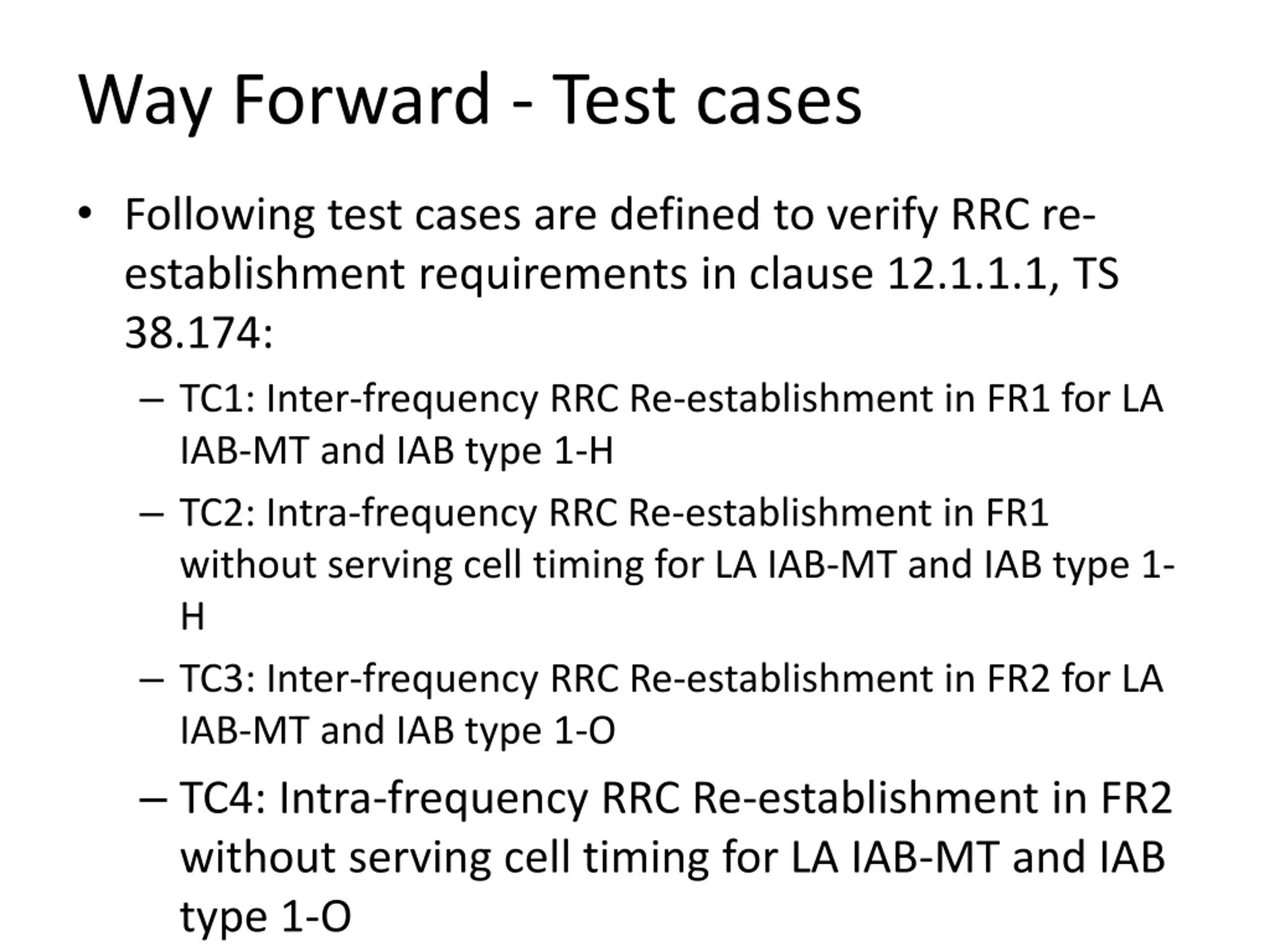 Way Forward - Test cases

• Following test cases are defined to verify RRC re-establishment requirements in clause 12.1.1.1, TS 38.174:

– TC1: Inter-frequency RRC Re-establishment in FR1 for LA IAB-MT and IAB type 1-H

– TC2: Intra-frequency RRC Re-establishment in FR1 without serving cell timing for LA IAB-MT and IAB type 1-H

– TC3: Inter-frequency RRC Re-establishment in FR2 for LA IAB-MT and IAB type 1-O

– TC4: Intra-frequency RRC Re-establishment in FR2 without serving cell timing for LA IAB-MT and IAB type 1-O